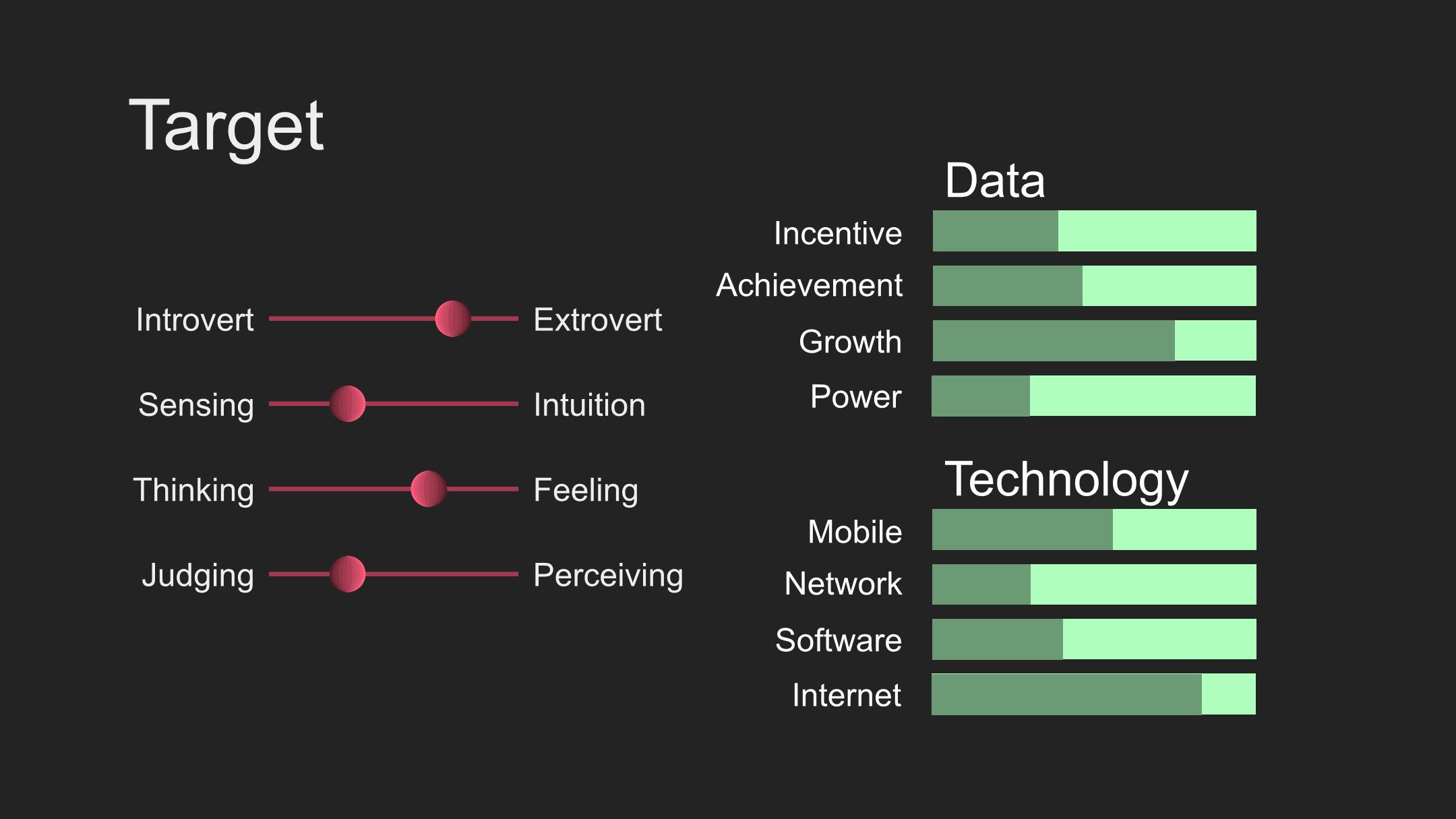 Target

Introvert Extrovert

Sensing Intuition

Thinking Feeling

Judging Perceiving

Data

Incentive

Achievement

Growth

Power

Technology

Mobile

Network

Software

Internet